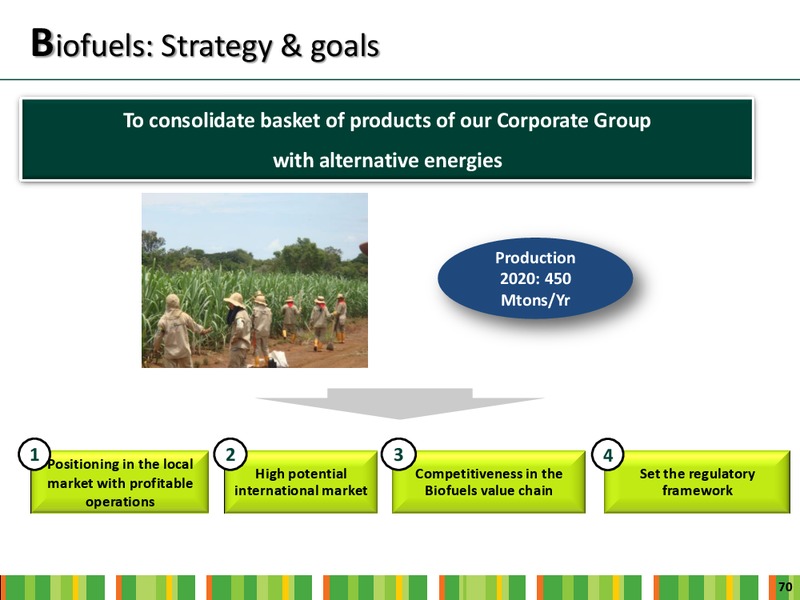 Biofuels: Strategy & goals

To consolidate basket of products of our Corporate Group with alternative energies

Production 2020: 450 Mtons/Yr

1 Positioning in the local market with profitable operations

2 High potential international market

3 Competitiveness in the Biofuels value chain

4 Set the regulatory framework

70